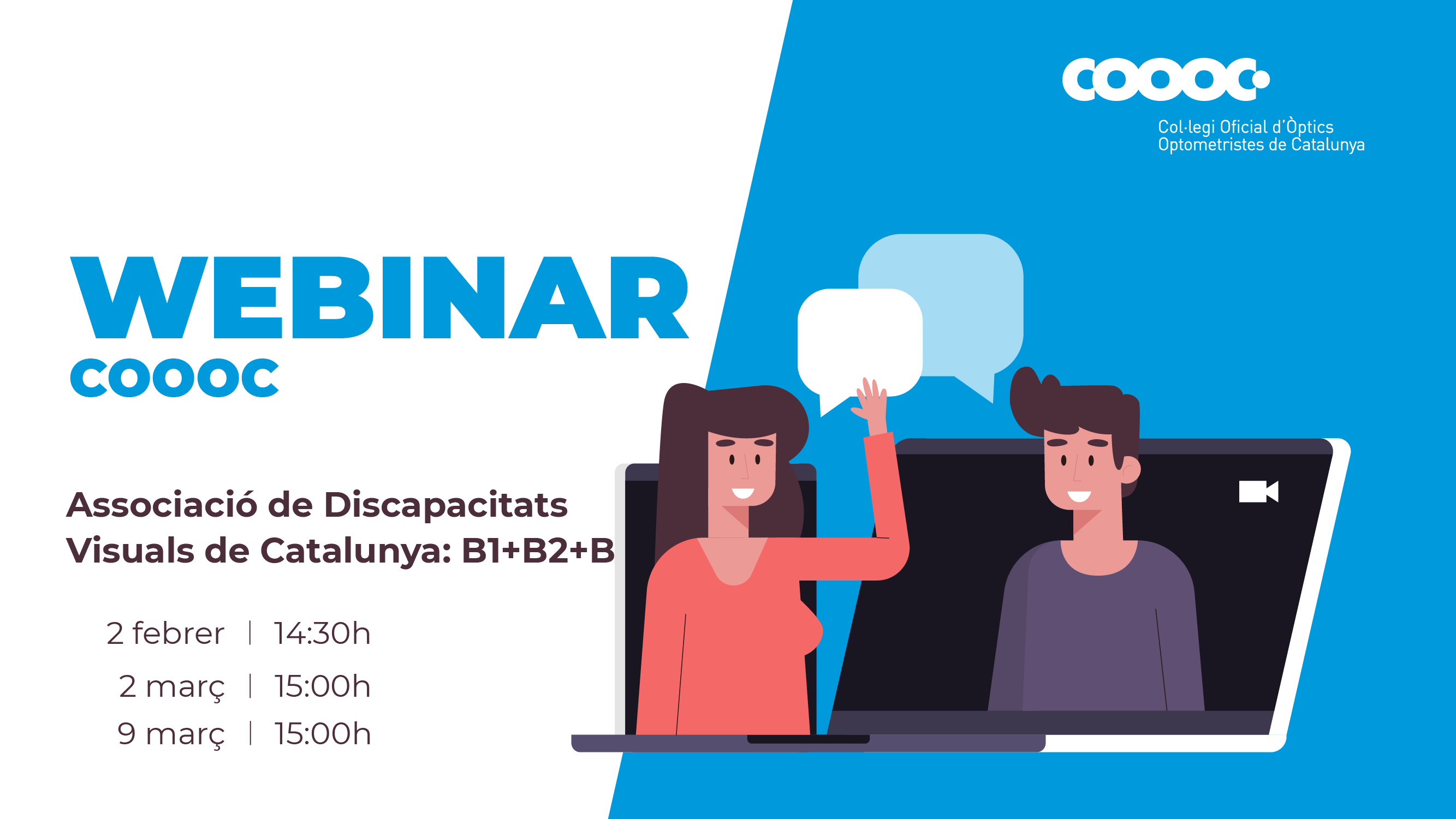 COOOC
Col·legi Oficial d'Òptics Optometristes de Catalunya

WEBINAR
COOOC

Associació de Discapacitats Visuals de Catalunya: B1+B2+B

2 febrer | 14:30h
2 març | 15:00h
9 març | 15:00h